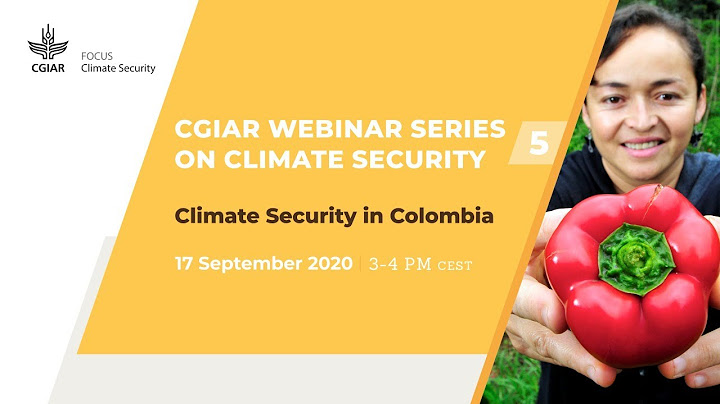 CGIAR

FOCUS
Climate Security

CGIAR WEBINAR SERIES ON CLIMATE SECURITY

5

Climate Security in Colombia

17 September 2020 | 3-4 PM CEST